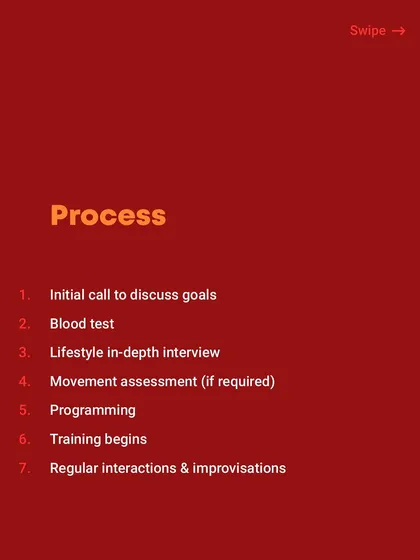 Swipe →

Process

1. Initial call to discuss goals
2. Blood test
3. Lifestyle in-depth interview
4. Movement assessment (if required)
5. Programming
6. Training begins
7. Regular interactions & improvisations